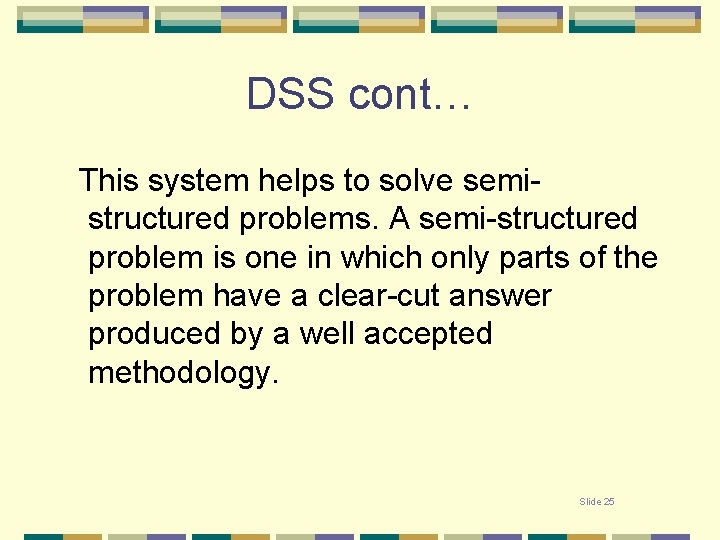 DSS cont…

This system helps to solve semi-structured problems. A semi-structured problem is one in which only parts of the problem have a clear-cut answer produced by a well accepted methodology.

Slide 25